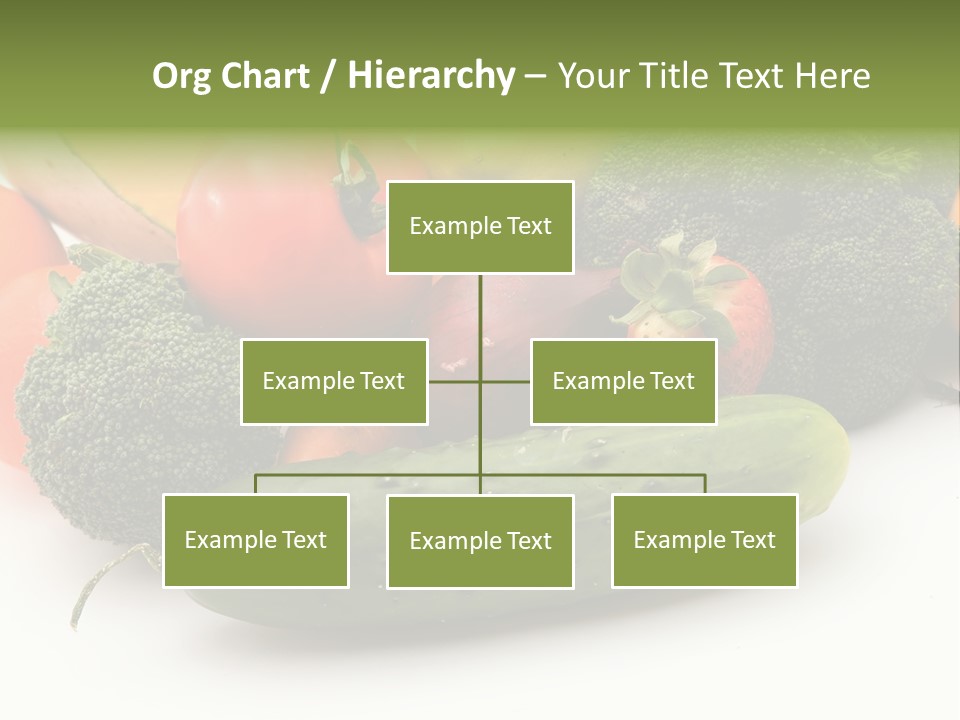 Org Chart / Hierarchy – Your Title Text Here

Example Text

Example Text

Example Text

Example Text

Example Text

Example Text